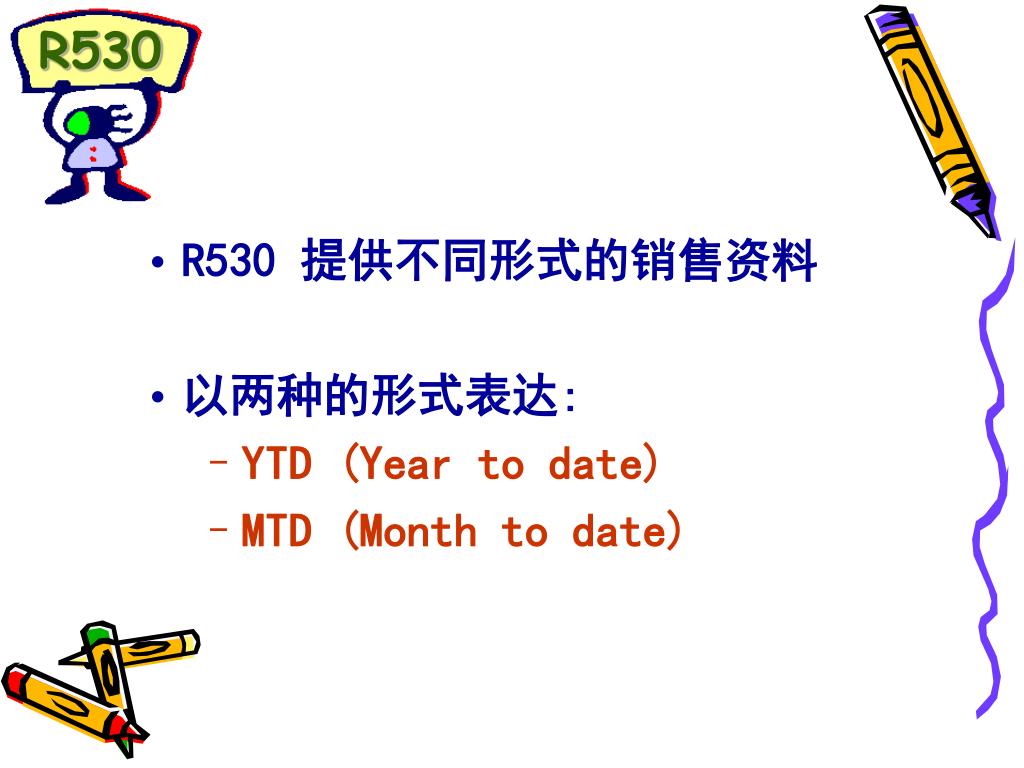 R530

• R530 提供不同形式的销售资料

• 以两种的形式表达:
– YTD (Year to date)
– MTD (Month to date)